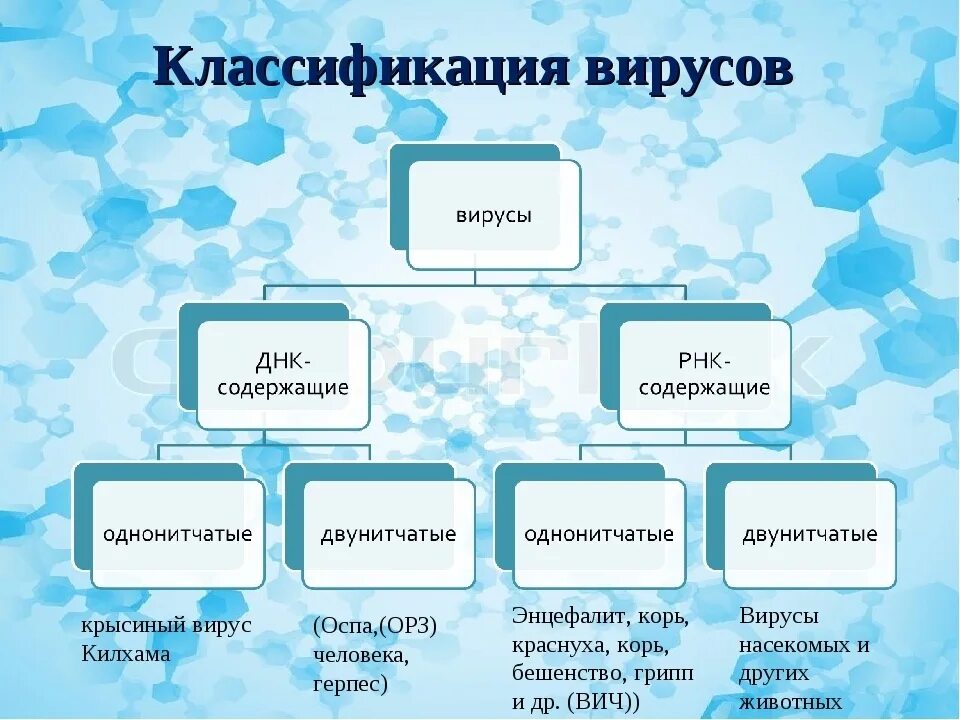 Классификация вирусов

вирусы

ДНК-содержащие

РНК-содержащие

однонитчатые

двунитчатые

однонитчатые

двунитчатые

крысиный вирус Килхама

(Оспа,(ОРЗ) человека, герпес)

Энцефалит, корь, краснуха, корь, бешенство, грипп и др. (ВИЧ))

Вирусы насекомых и других животных